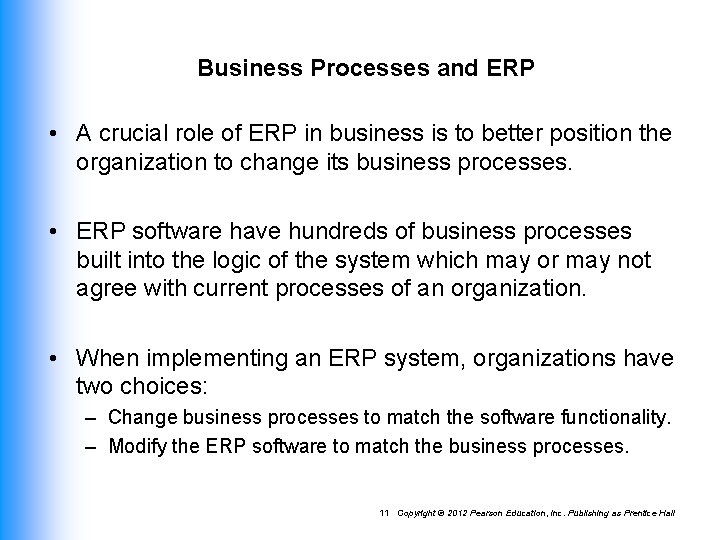 Business Processes and ERP

• A crucial role of ERP in business is to better position the organization to change its business processes.

• ERP software have hundreds of business processes built into the logic of the system which may or may not agree with current processes of an organization.

• When implementing an ERP system, organizations have two choices:
– Change business processes to match the software functionality.
– Modify the ERP software to match the business processes.

11 Copyright © 2012 Pearson Education, Inc. Publishing as Prentice Hall